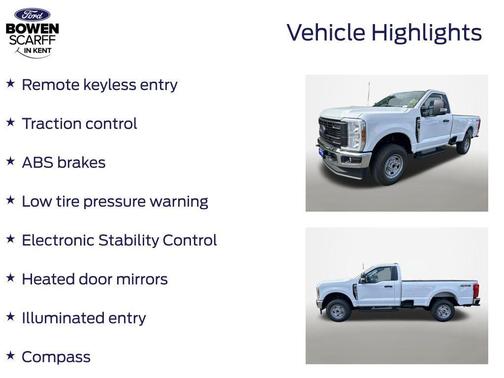 Ford
BOWEN
SCARFF
IN KENT

Vehicle Highlights

★ Remote keyless entry

★ Traction control

★ ABS brakes

★ Low tire pressure warning

★ Electronic Stability Control

★ Heated door mirrors

★ Illuminated entry

★ Compass